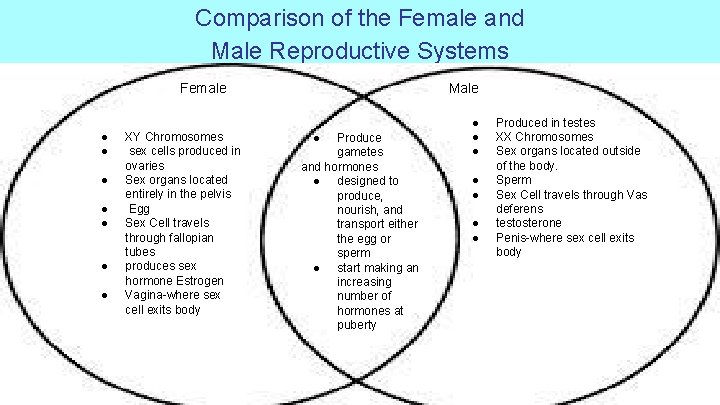 Comparison of the Female and Male Reproductive Systems

Female

- XY Chromosomes
- sex cells produced in ovaries
- Sex organs located entirely in the pelvis
- Egg
- Sex Cell travels through fallopian tubes
- produces sex hormone Estrogen
- Vagina-where sex cell exits body

- Produce gametes and hormones
- designed to produce, nourish, and transport either the egg or sperm
- start making an increasing number of hormones at puberty

Male

- Produced in testes
- XX Chromosomes
- Sex organs located outside of the body.
- Sperm
- Sex Cell travels through Vas deferens
- testosterone
- Penis-where sex cell exits body